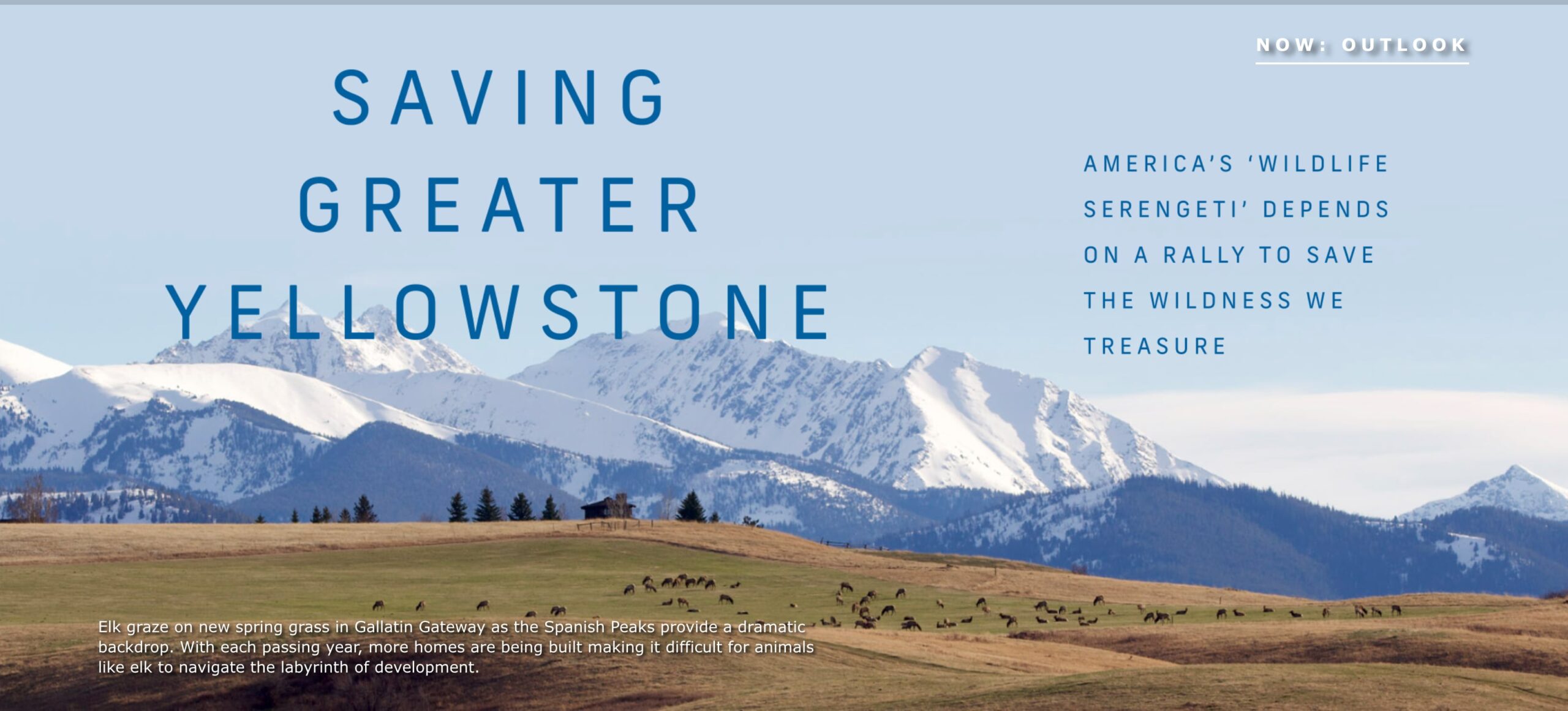 NOW: OUTLOOK

SAVING GREATER YELLOWSTONE

AMERICA'S 'WILDLIFE SERENGETI' DEPENDS ON A RALLY TO SAVE THE WILDNESS WE TREASURE

Elk graze on new spring grass in Gallatin Gateway as the Spanish Peaks provide a dramatic backdrop. With each passing year, more homes are being built making it difficult for animals like elk to navigate the labyrinth of development.